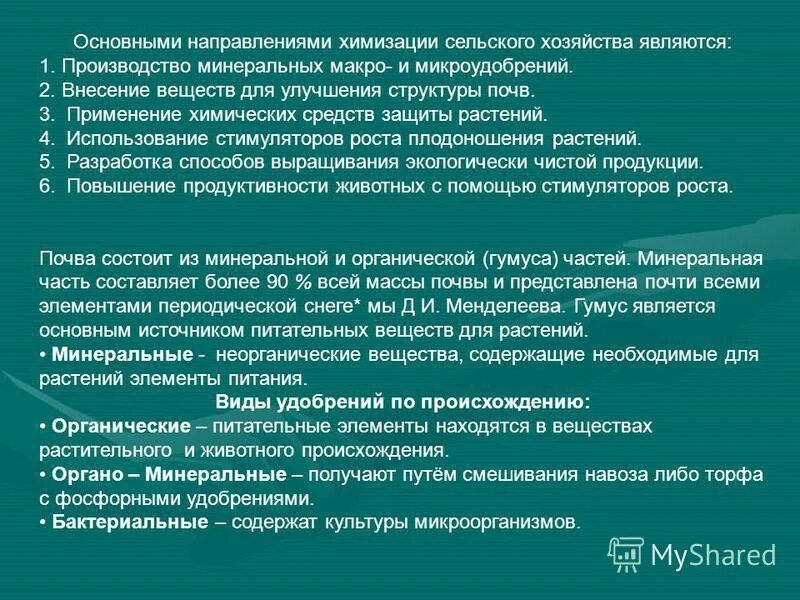 Основными направлениями химизации сельского хозяйства являются:
1. Производство минеральных макро- и микроудобрений.
2. Внесение веществ для улучшения структуры почв.
3. Применение химических средств защиты растений.
4. Использование стимуляторов роста плодоношения растений.
5. Разработка способов выращивания экологически чистой продукции.
6. Повышение продуктивности животных с помощью стимуляторов роста.

Почва состоит из минеральной и органической (гумуса) частей. Минеральная часть составляет более 90 % всей массы почвы и представлена почти всеми элементами периодической снеге* мы Д И. Менделеева. Гумус является основным источником питательных веществ для растений.
• Минеральные - неорганические вещества, содержащие необходимые для растений элементы питания.
Виды удобрений по происхождению:
• Органические – питательные элементы находятся в веществах растительного и животного происхождения.
• Органо – Минеральные – получают путём смешивания навоза либо торфа с фосфорными удобрениями.
• Бактериальные – содержат культуры микроорганизмов.

MyShared